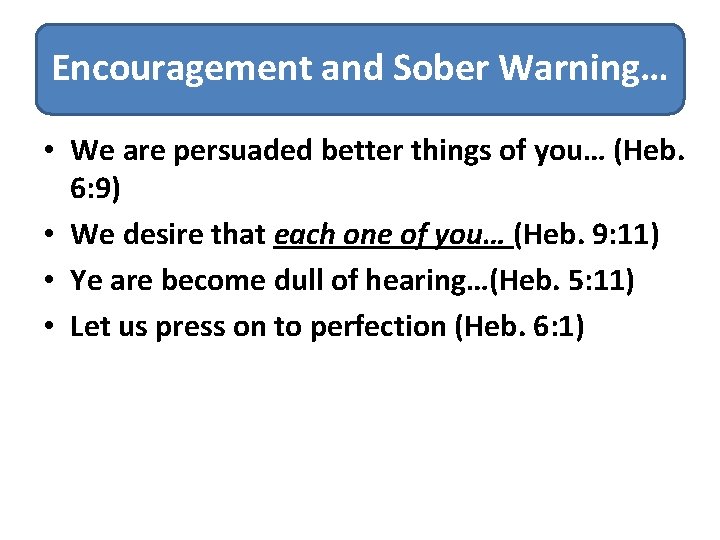 Encouragement and Sober Warning…

• We are persuaded better things of you… (Heb. 6:9)
• We desire that each one of you… (Heb. 9:11)
• Ye are become dull of hearing…(Heb. 5:11)
• Let us press on to perfection (Heb. 6:1)